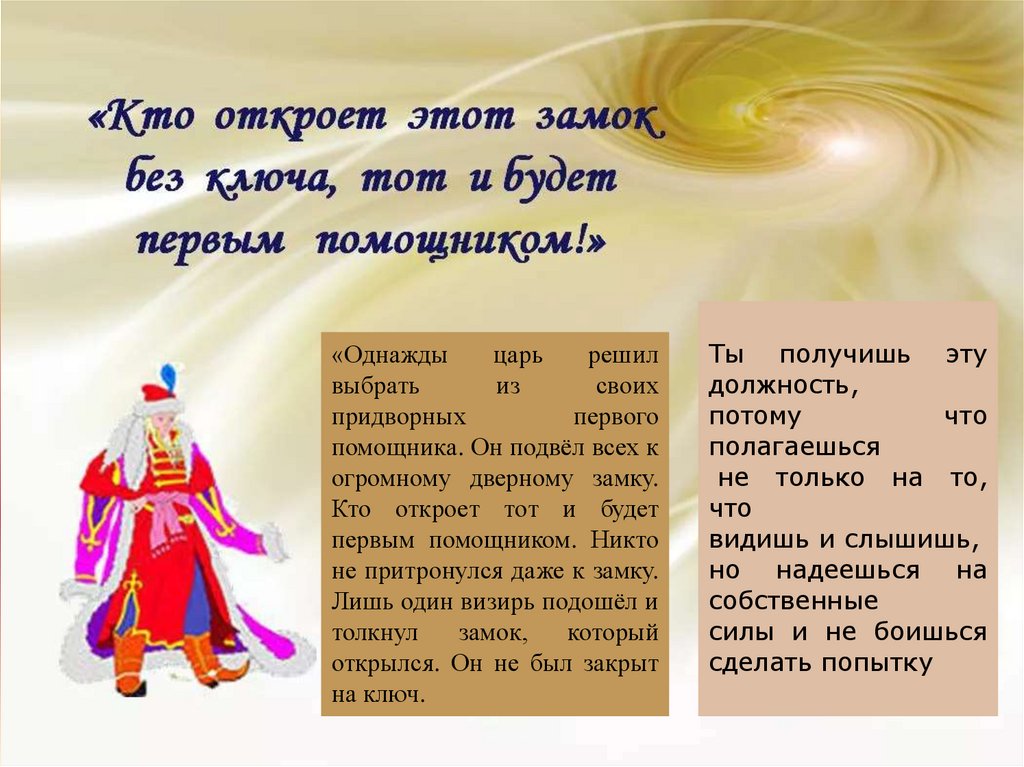 «Кто откроет этот замок без ключа, тот и будет первым помощником!»

«Однажды царь решил выбрать из своих придворных первого помощника. Он подвёл всех к огромному дверному замку. Кто откроет тот и будет первым помощником. Никто не притронулся даже к замку. Лишь один визирь подошёл и толкнул замок, который открылся. Он не был закрыт на ключ.

Ты получишь эту должность, потому что полагаешься не только на то, что видишь и слышишь, но надеешься на собственные силы и не боишься сделать попытку